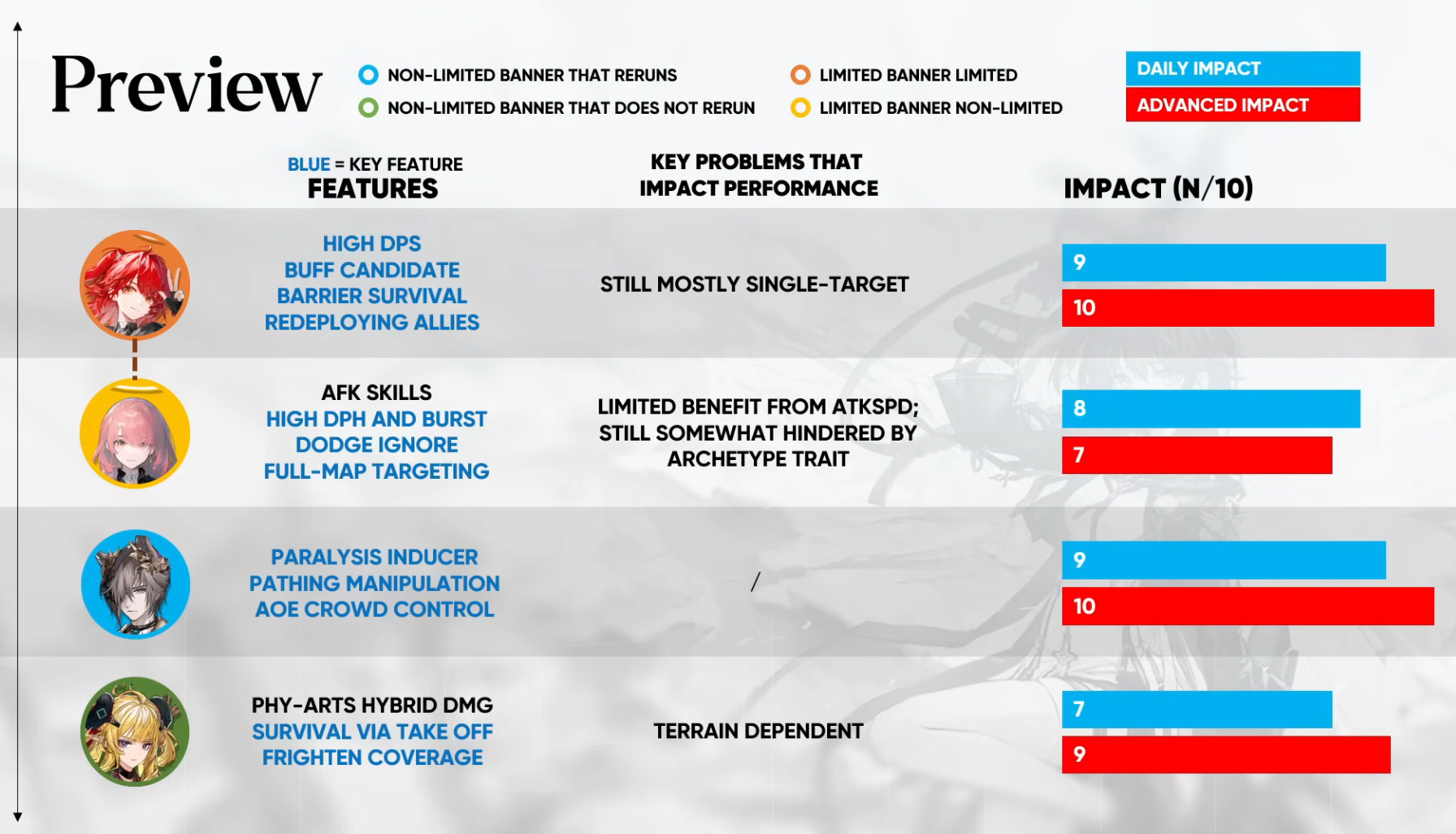 Preview

NON-LIMITED BANNER THAT RERUNS
NON-LIMITED BANNER THAT DOES NOT RERUN

LIMITED BANNER LIMITED
LIMITED BANNER NON-LIMITED

DAILY IMPACT
ADVANCED IMPACT

| BLUE = KEY FEATURE FEATURES | KEY PROBLEMS THAT IMPACT PERFORMANCE | IMPACT (N/10) |
|---|---|---|
| HIGH DPS BUFF CANDIDATE BARRIER SURVIVAL REDEPLOYING ALLIES | STILL MOSTLY SINGLE-TARGET | 9 10 |
| AFK SKILLS HIGH DPH AND BURST DODGE IGNORE FULL-MAP TARGETING | LIMITED BENEFIT FROM ATKSPD; STILL SOMEWHAT HINDERED BY ARCHETYPE TRAIT | 8 7 |
| PARALYSIS INDUCER PATHING MANIPULATION AOE CROWD CONTROL | / | 9 10 |
| PHY-ARTS HYBRID DMG SURVIVAL VIA TAKE OFF FRIGHTEN COVERAGE | TERRAIN DEPENDENT | 7 9 |